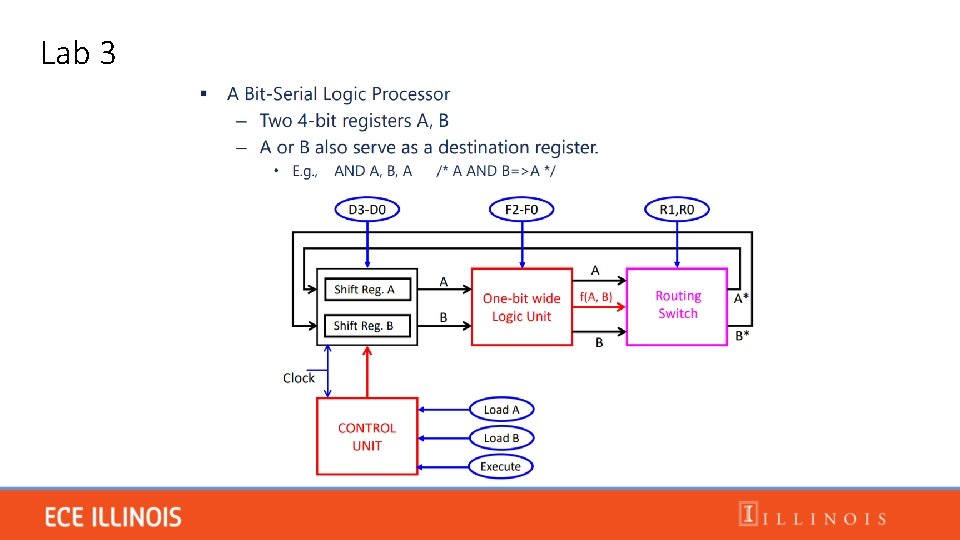 Lab 3

▪ A Bit-Serial Logic Processor
– Two 4-bit registers A, B
– A or B also serve as a destination register.
• E.g., AND A, B, A /* A AND B=>A */

D3-D0
F2-F0
R1,R0
Shift Reg. A
Shift Reg. B
A
B
One-bit wide Logic Unit
A
f(A, B)
B
Routing Switch
A*
B*
Clock
CONTROL UNIT
Load A
Load B
Execute

ECE ILLINOIS
ILLINOIS